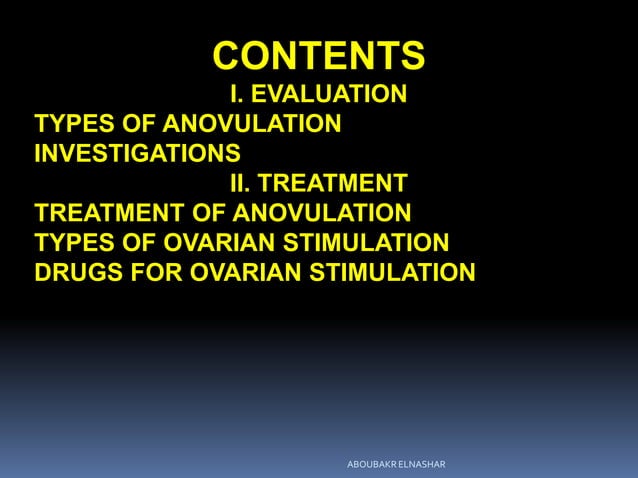 CONTENTS

I. EVALUATION

TYPES OF ANOVULATION
INVESTIGATIONS

II. TREATMENT

TREATMENT OF ANOVULATION
TYPES OF OVARIAN STIMULATION
DRUGS FOR OVARIAN STIMULATION

ABOUBAKR ELNASHAR